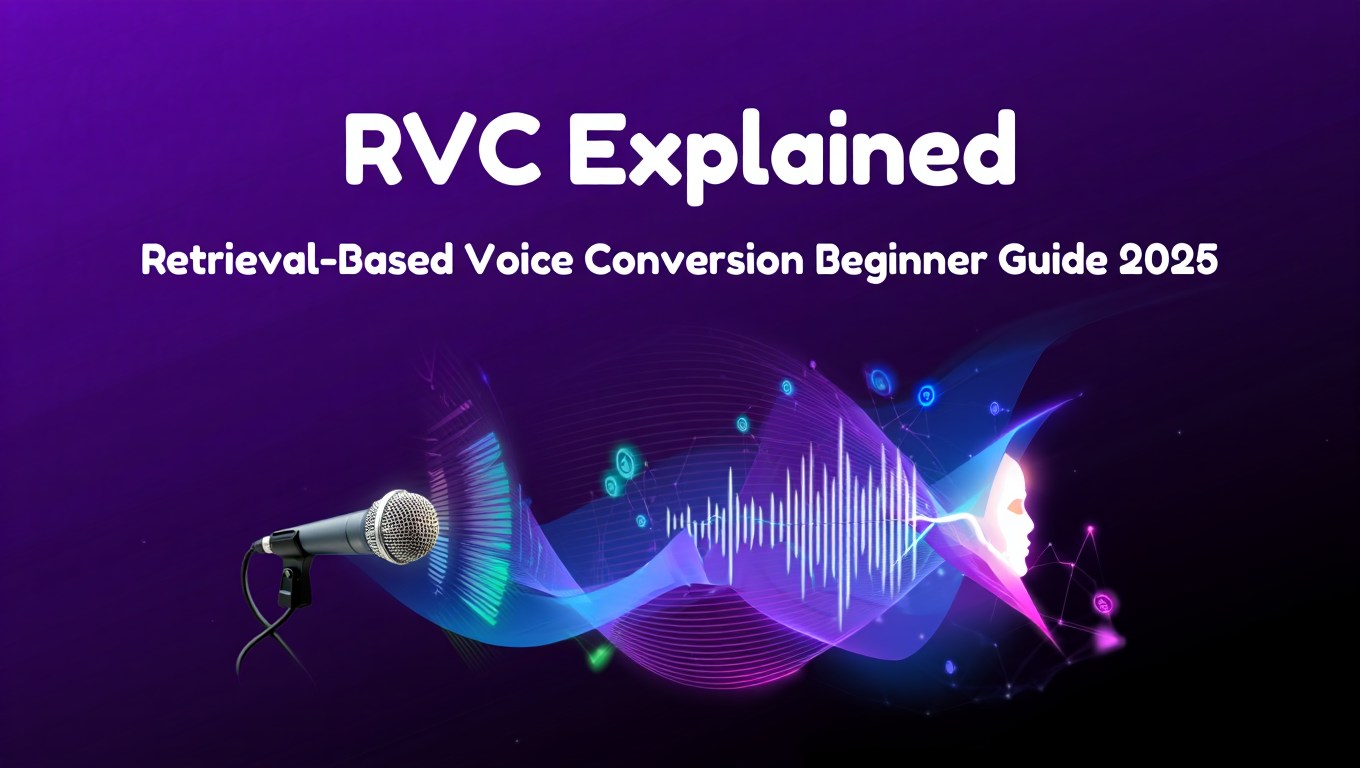 RVC Explained

Retrieval-Based Voice Conversion Beginner Guide 2025